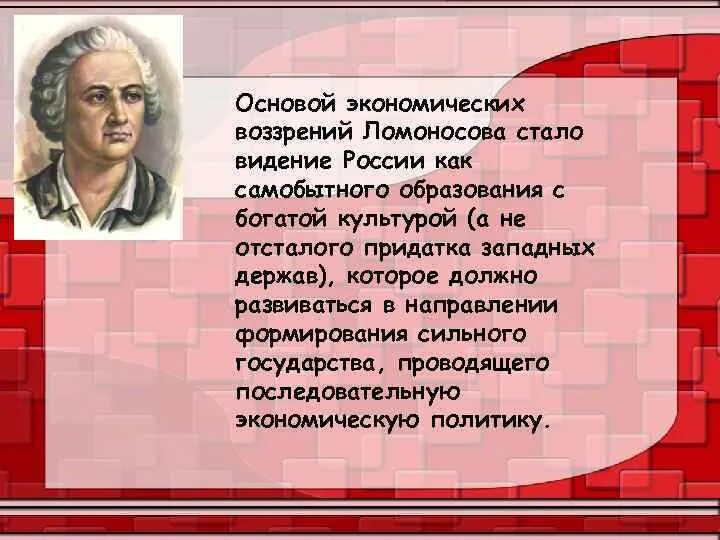 Основой экономических воззрений Ломоносова стало видение России как самобытного образования с богатой культурой (а не отсталого придатка западных держав), которое должно развиваться в направлении формирования сильного государства, проводящего последовательную экономическую политику.